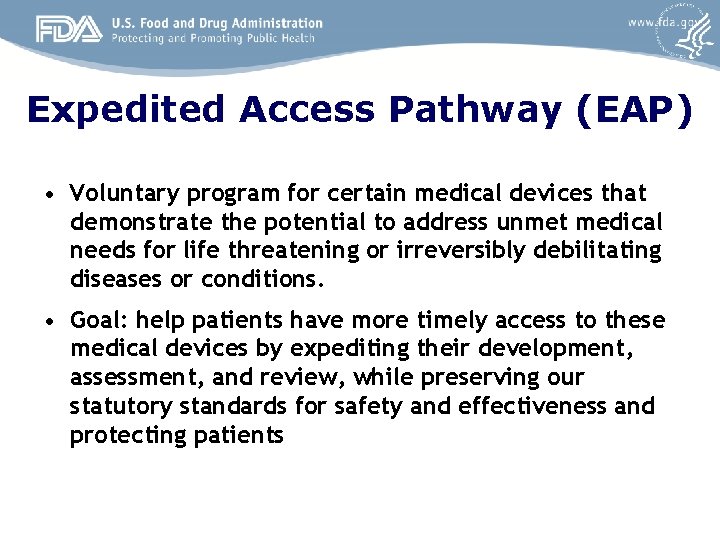 FDA U.S. Food and Drug Administration
Protecting and Promoting Public Health

www.fda.gov

Expedited Access Pathway (EAP)

• Voluntary program for certain medical devices that demonstrate the potential to address unmet medical needs for life threatening or irreversibly debilitating diseases or conditions.

• Goal: help patients have more timely access to these medical devices by expediting their development, assessment, and review, while preserving our statutory standards for safety and effectiveness and protecting patients